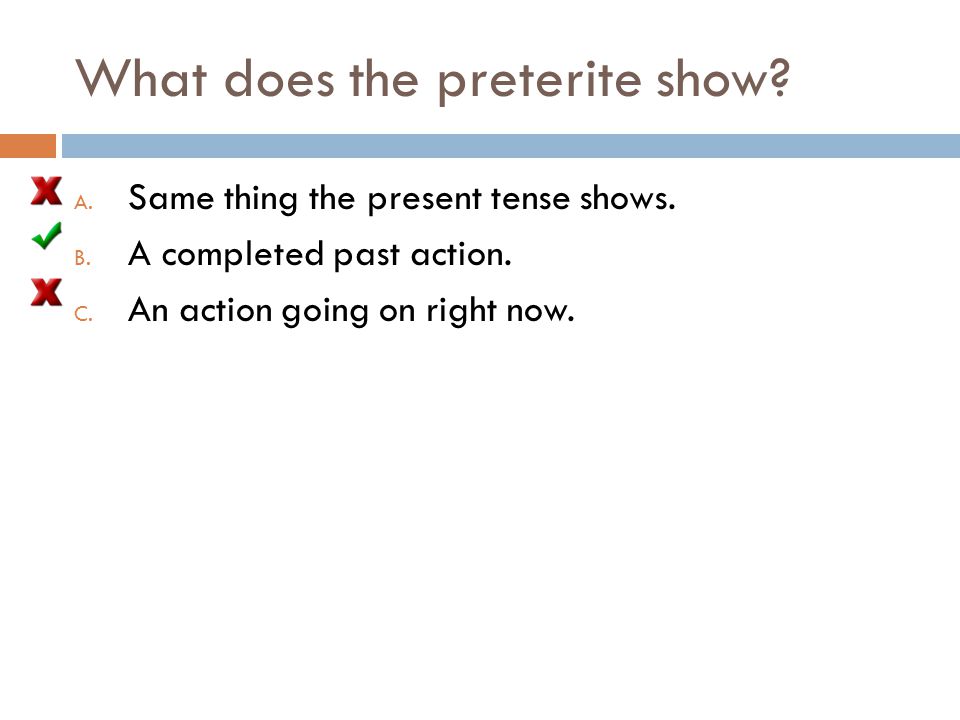 What does the preterite show?

A. Same thing the present tense shows.
B. A completed past action.
C. An action going on right now.